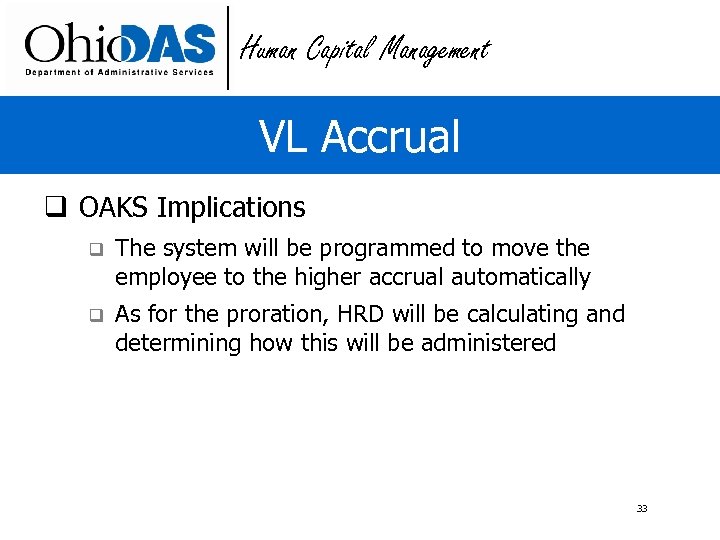 OhioDAS
Department of Administrative Services
Human Capital Management

VL Accrual

❑ OAKS Implications

❑ The system will be programmed to move the employee to the higher accrual automatically

❑ As for the proration, HRD will be calculating and determining how this will be administered

33